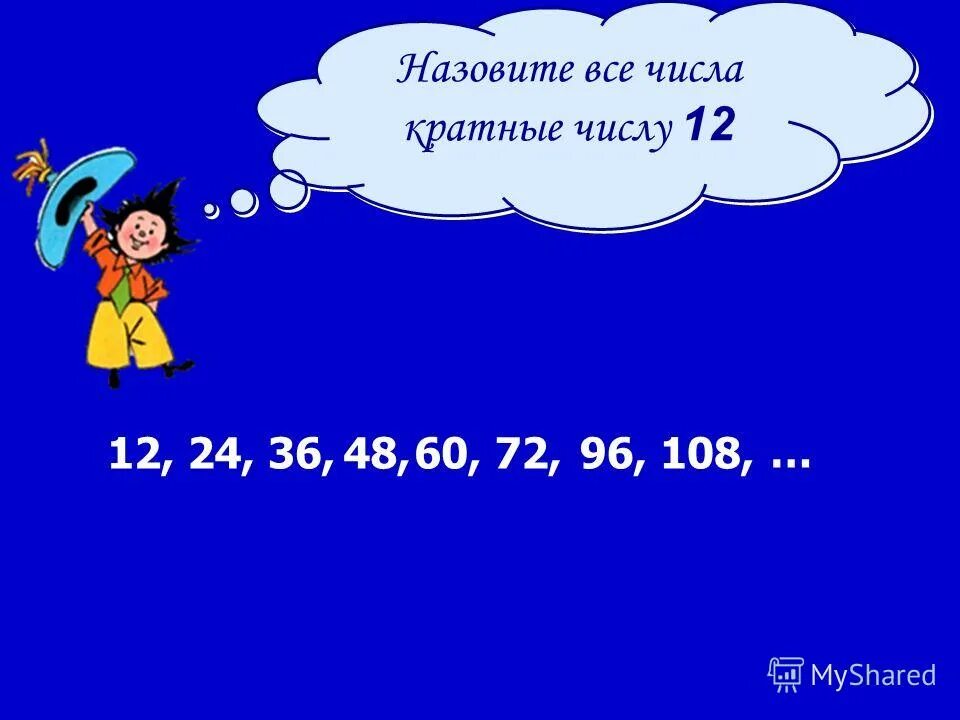 Назовите все числа кратные числу 12

12, 24, 36, 48, 60, 72, 96, 108, ...

MyShared